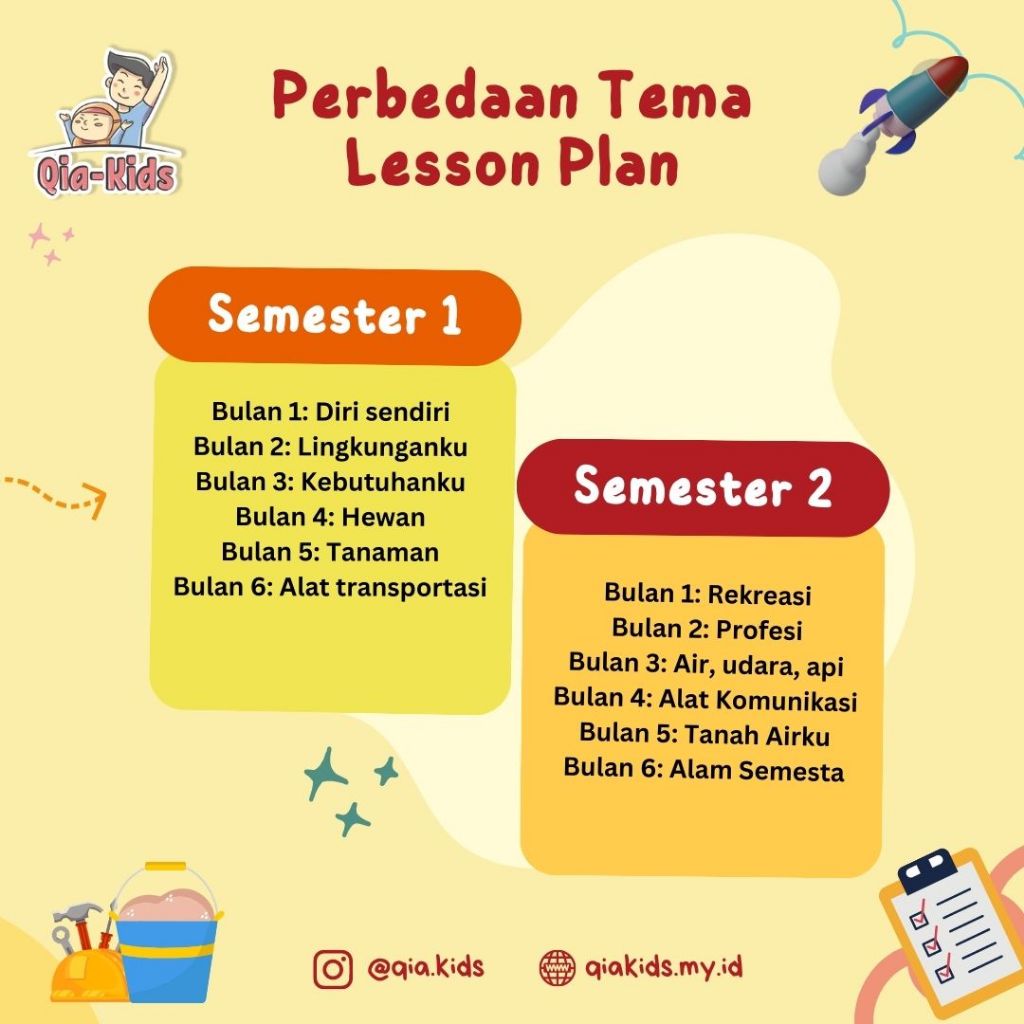 Qia-Kids

Perbedaan Tema Lesson Plan

Semester 1

Bulan 1: Diri sendiri
Bulan 2: Lingkunganku
Bulan 3: Kebutuhanku
Bulan 4: Hewan
Bulan 5: Tanaman
Bulan 6: Alat transportasi

Semester 2

Bulan 1: Rekreasi
Bulan 2: Profesi
Bulan 3: Air, udara, api
Bulan 4: Alat Komunikasi
Bulan 5: Tanah Airku
Bulan 6: Alam Semesta

@qia.kids qiakids.my.id